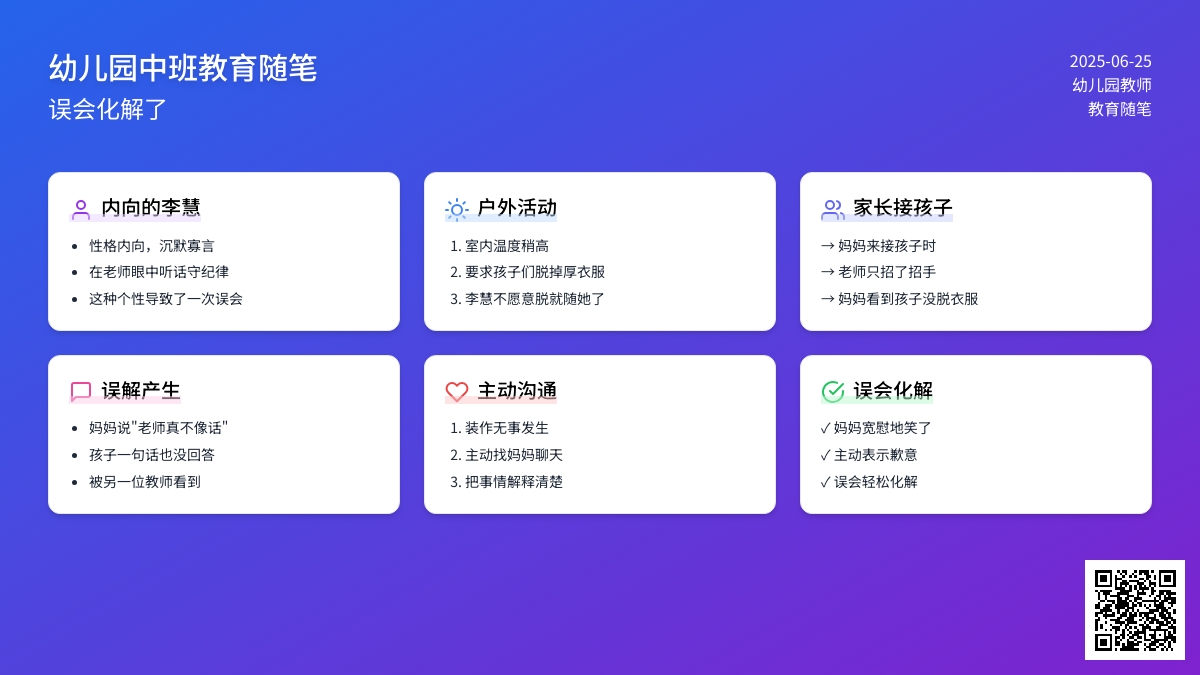 幼儿园中班教育随笔
误会化解了

2025-06-25
幼儿园教师
教育随笔

内向的李慧
- 性格内向，沉默寡言
- 在老师眼中听话守纪律
- 这种个性导致了一次误会

户外活动
1. 室内温度稍高
2. 要求孩子们脱掉厚衣服
3. 李慧不愿意脱就随她了

家长接孩子
→ 妈妈来接孩子时
→ 老师只招了招手
→ 妈妈看到孩子没脱衣服

误解产生
- 妈妈说"老师真不像话"
- 孩子一句话也没回答
- 被另一位教师看到

主动沟通
1. 装作无事发生
2. 主动找妈妈聊天
3. 把事情解释清楚

误会化解
✓ 妈妈宽慰地笑了
✓ 主动表示歉意
✓ 误会轻松化解